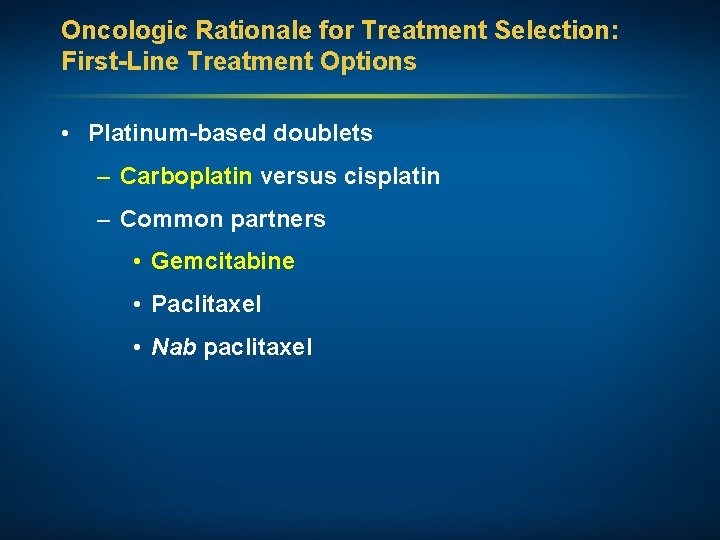 Oncologic Rationale for Treatment Selection: First-Line Treatment Options

• Platinum-based doublets

– Carboplatin versus cisplatin

– Common partners

• Gemcitabine

• Paclitaxel

• Nab paclitaxel